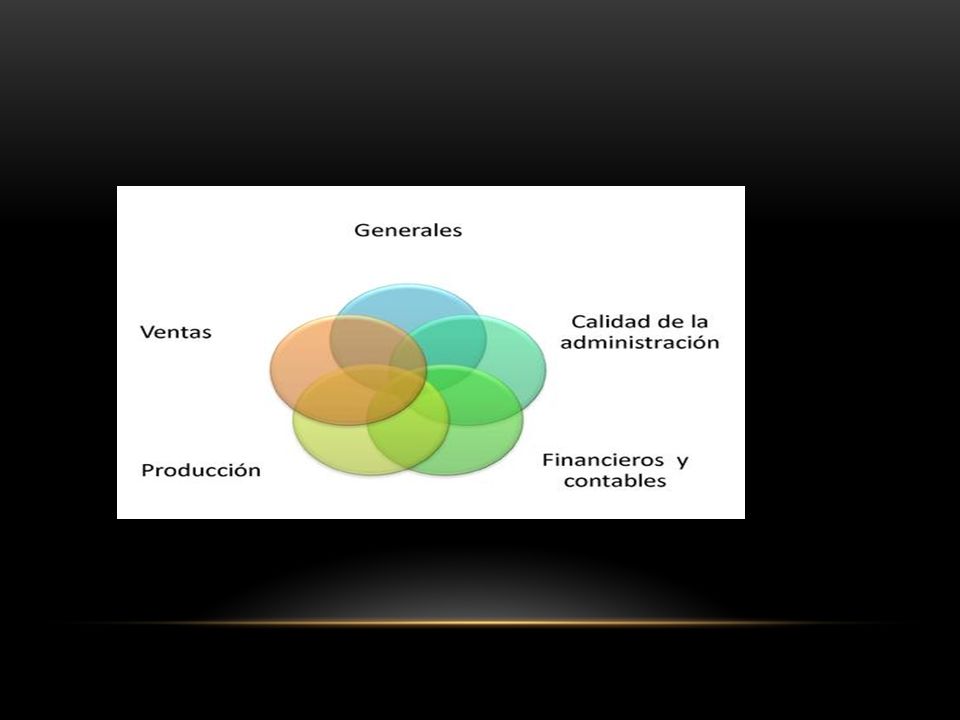 Generales

Ventas

Calidad de la administración

Producción

Financieros y contables